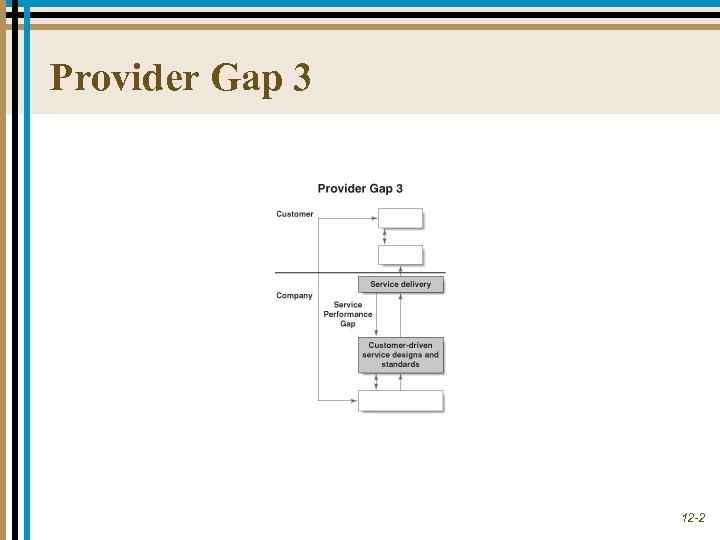 Provider Gap 3

Provider Gap 3

Customer

Company

Service delivery

Service Performance Gap

Customer-driven service designs and standards

12-2